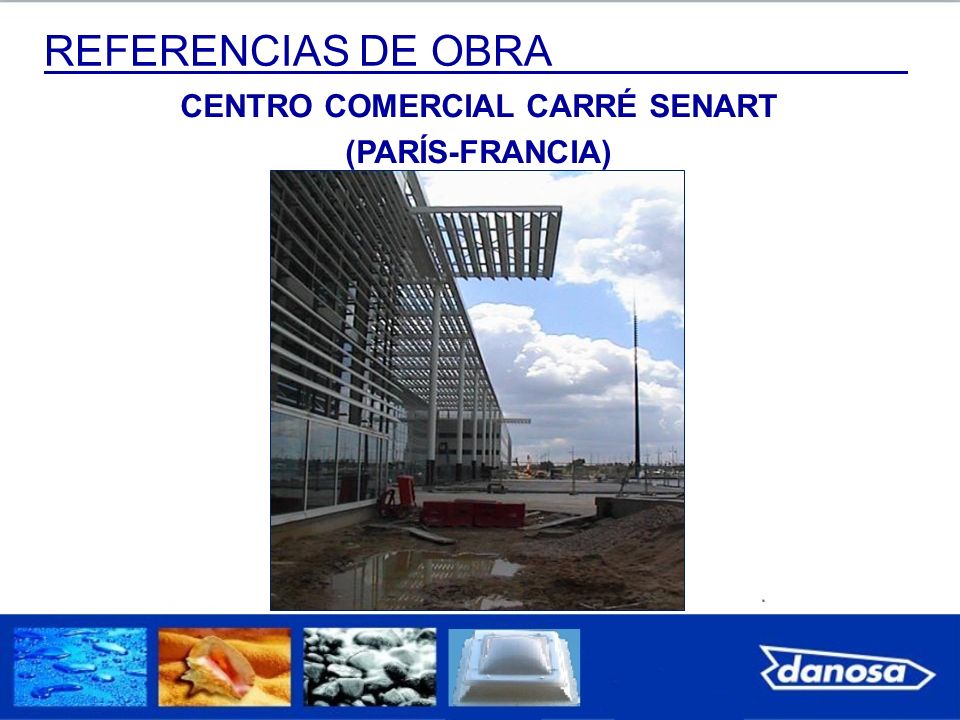 REFERENCIAS DE OBRA

CENTRO COMERCIAL CARRÉ SENART

(PARÍS-FRANCIA)

danosa